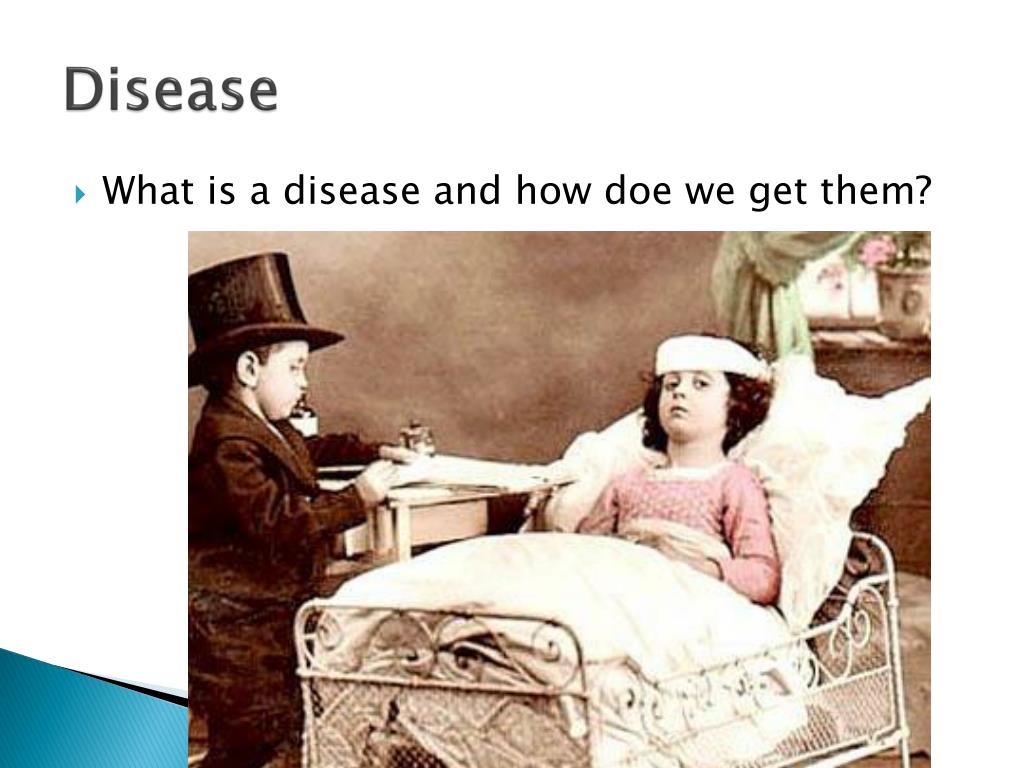 Disease

What is a disease and how doe we get them?